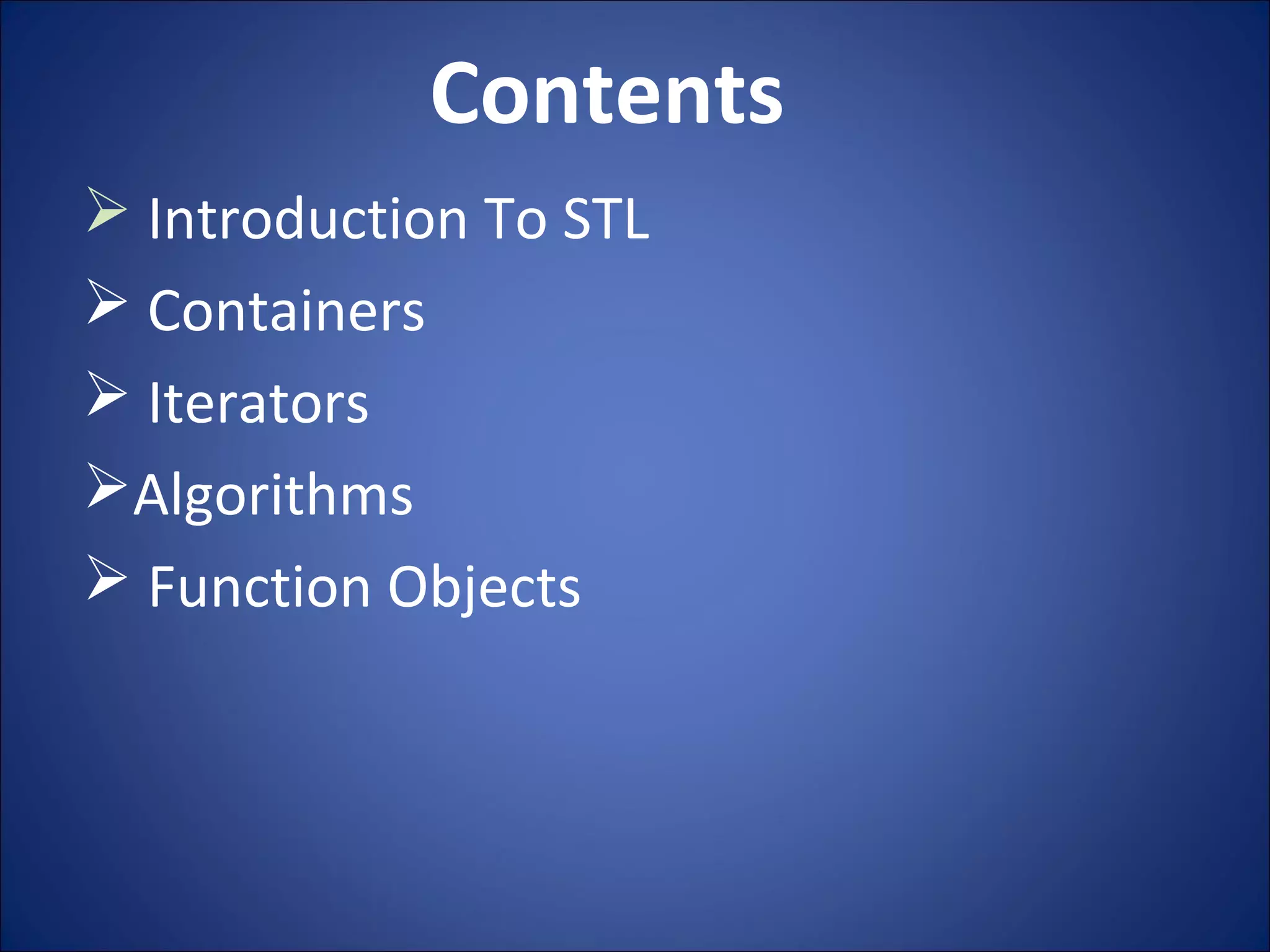 Contents

➢ Introduction To STL
➢ Containers
➢ Iterators
➢ Algorithms
➢ Function Objects